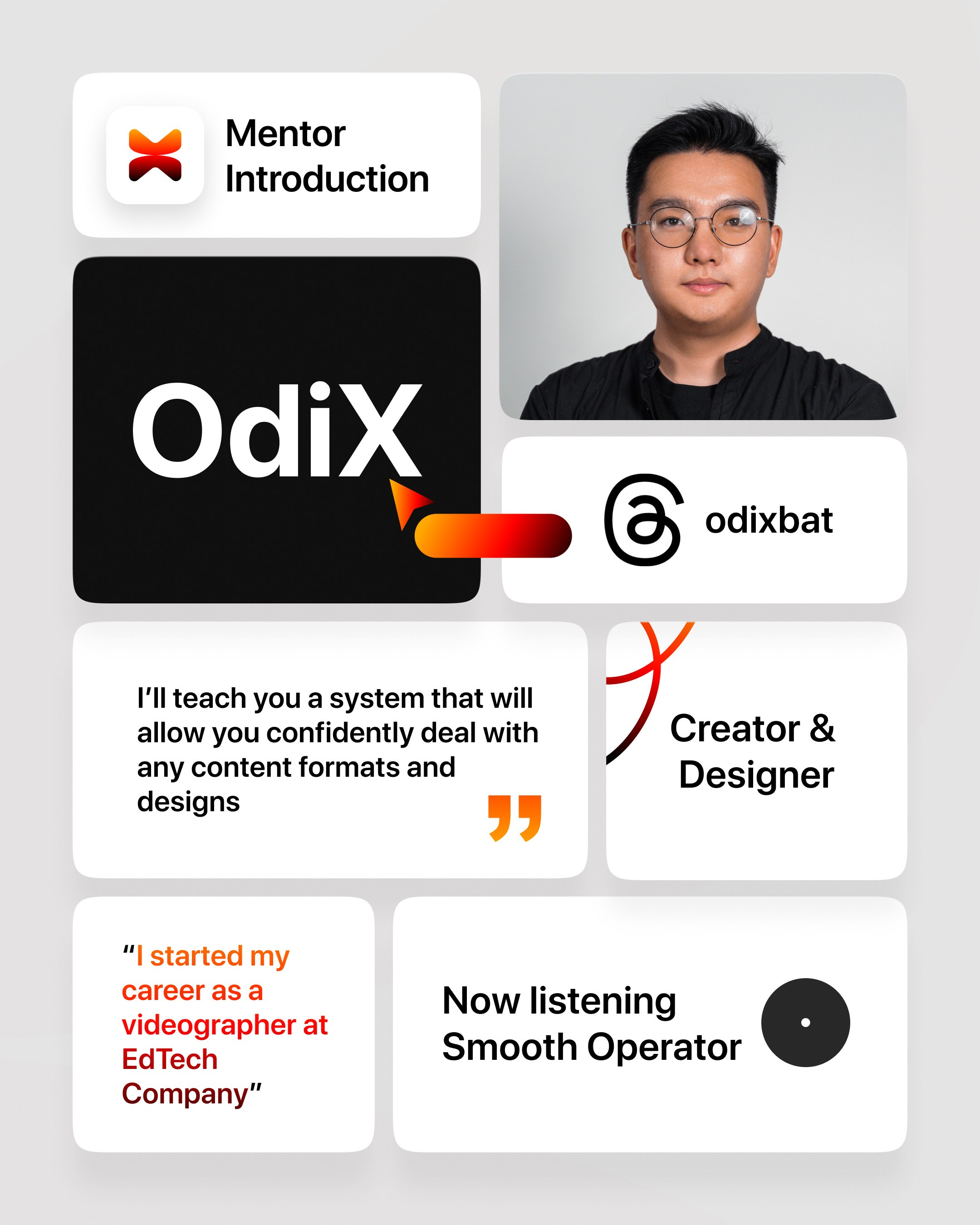 Mentor Introduction

OdiX

odixbat

I'll teach you a system that will allow you confidently deal with any content formats and designs

Creator & Designer

"I started my career as a videographer at EdTech Company"

Now listening Smooth Operator